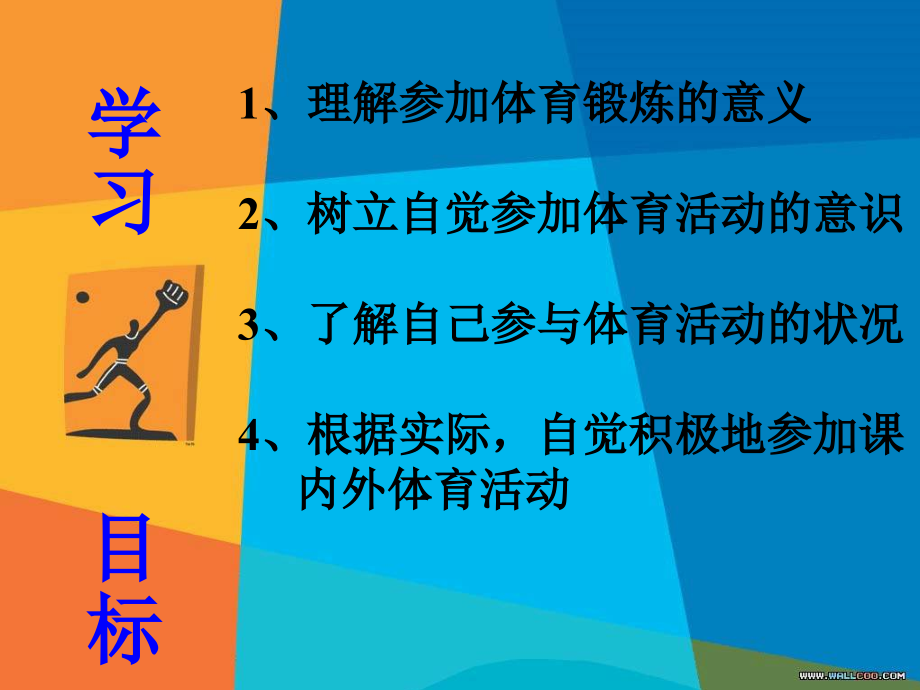 学习目标

1、理解参加体育锻炼的意义

2、树立自觉参加体育活动的意识

3、了解自己参与体育活动的状况

4、根据实际，自觉积极地参加课内外体育活动

WWW.WALLCOO.COM